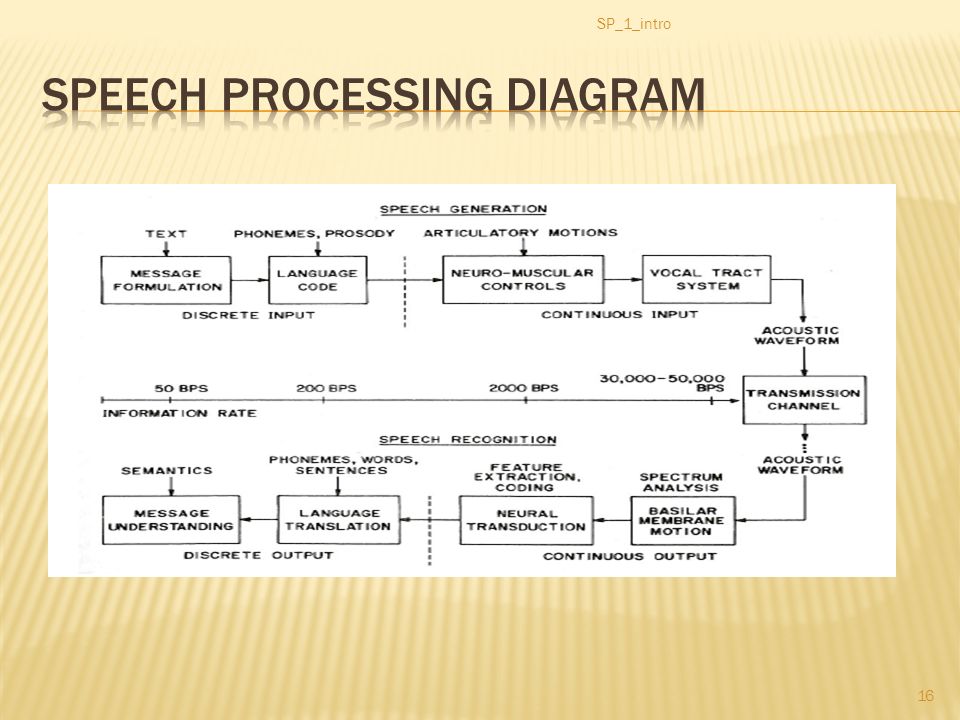 SP_1_intro

SPEECH PROCESSING DIAGRAM

SPEECH GENERATION

TEXT

PHONEMES, PROSODY

ARTICULATORY MOTIONS

MESSAGE FORMULATION

LANGUAGE CODE

NEURO-MUSCULAR CONTROLS

VOCAL TRACT SYSTEM

DISCRETE INPUT

CONTINUOUS INPUT

ACOUSTIC WAVEFORM

50 BPS

200 BPS

2000 BPS

30,000-50,000 BPS

INFORMATION RATE

TRANSMISSION CHANNEL

SPEECH RECOGNITION

ACOUSTIC WAVEFORM

SEMANTICS

PHONEMES, WORDS, SENTENCES

FEATURE EXTRACTION, CODING

SPECTRUM ANALYSIS

MESSAGE UNDERSTANDING

LANGUAGE TRANSLATION

NEURAL TRANSDUCTION

BASILAR MEMBRANE MOTION

DISCRETE OUTPUT

CONTINUOUS OUTPUT

16